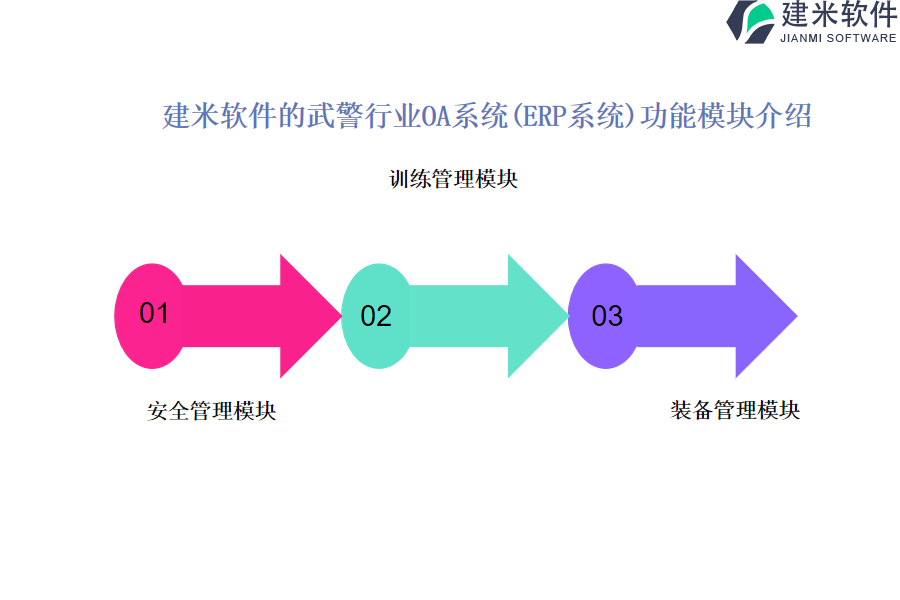 建米软件
JIANMI SOFTWARE

建米软件的武警行业OA系统(ERP系统)功能模块介绍

训练管理模块

01

02

03

安全管理模块

装备管理模块